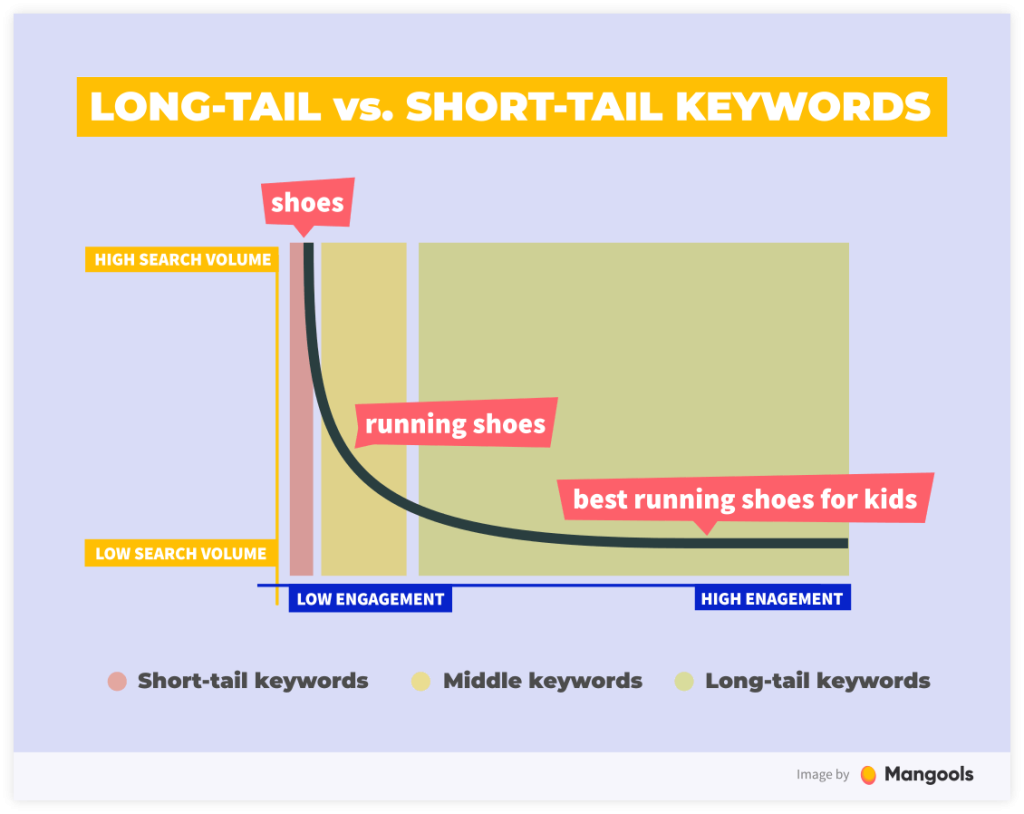 LONG-TAIL vs. SHORT-TAIL KEYWORDS

shoes

HIGH SEARCH VOLUME

running shoes

best running shoes for kids

LOW SEARCH VOLUME

LOW ENGAGEMENT

HIGH ENAGEMENT

Short-tail keywords
Middle keywords
Long-tail keywords

Image by Mangools